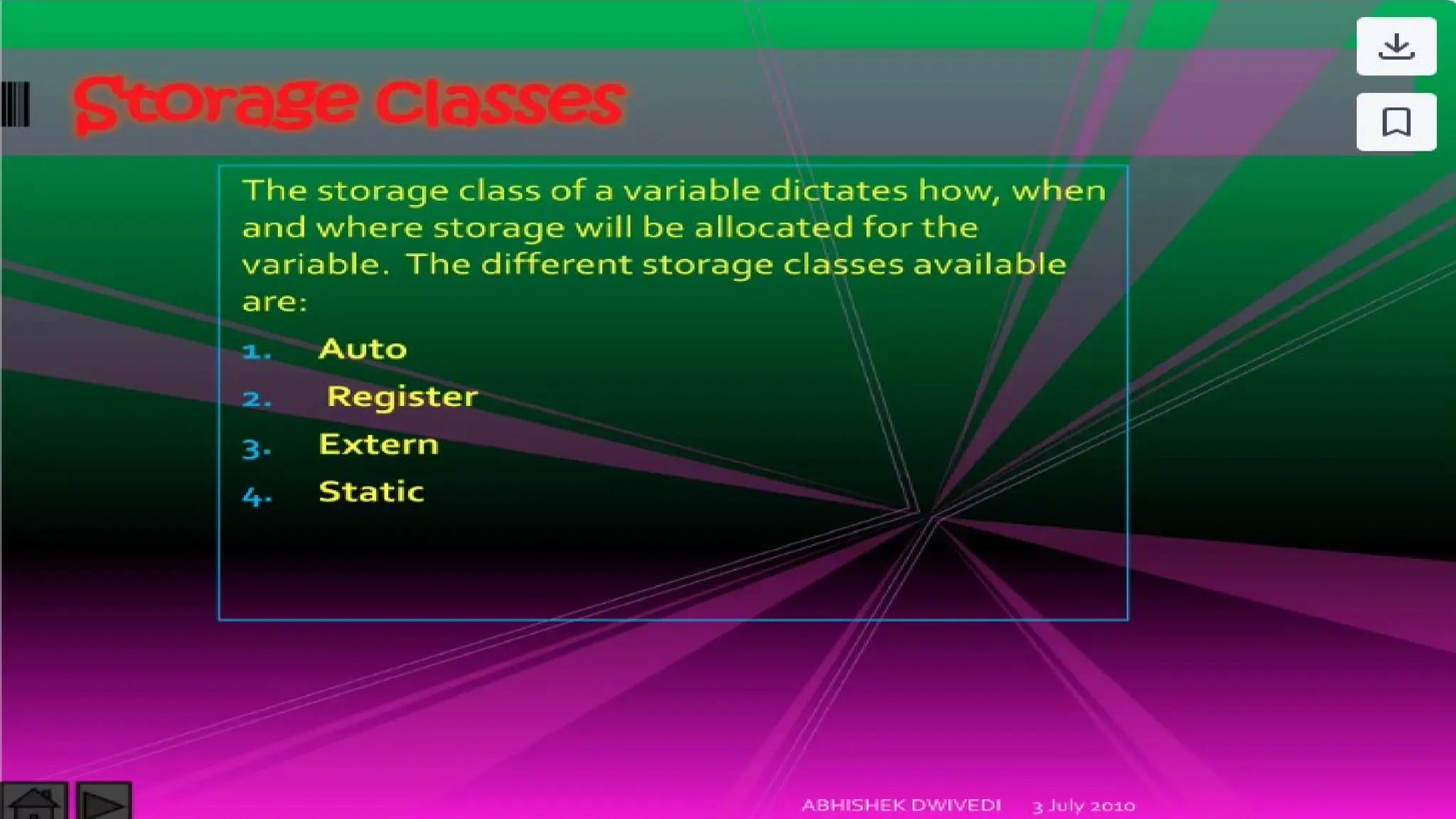 Storage Classes

The storage class of a variable dictates how, when and where storage will be allocated for the variable. The different storage classes available are:

1. Auto
2. Register
3. Extern
4. Static

ABHISHEK DWIVEDI 3 July 2010